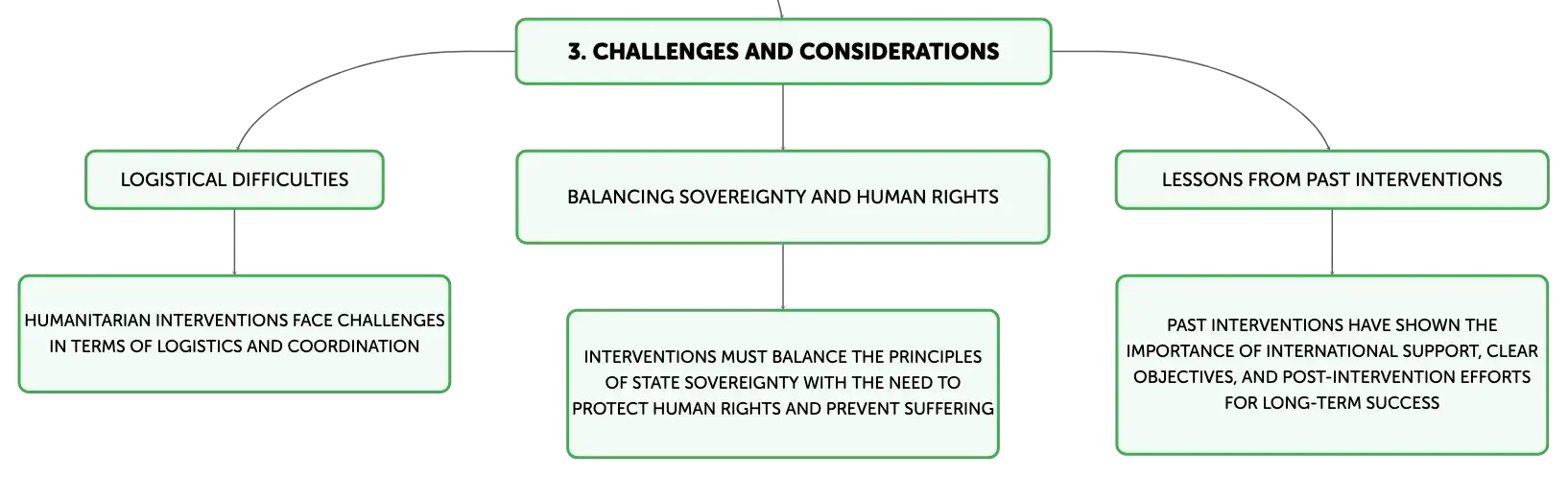 3. CHALLENGES AND CONSIDERATIONS

LOGISTICAL DIFFICULTIES

HUMANITARIAN INTERVENTIONS FACE CHALLENGES IN TERMS OF LOGISTICS AND COORDINATION

BALANCING SOVEREIGNTY AND HUMAN RIGHTS

INTERVENTIONS MUST BALANCE THE PRINCIPLES OF STATE SOVEREIGNTY WITH THE NEED TO PROTECT HUMAN RIGHTS AND PREVENT SUFFERING

LESSONS FROM PAST INTERVENTIONS

PAST INTERVENTIONS HAVE SHOWN THE IMPORTANCE OF INTERNATIONAL SUPPORT, CLEAR OBJECTIVES, AND POST-INTERVENTION EFFORTS FOR LONG-TERM SUCCESS